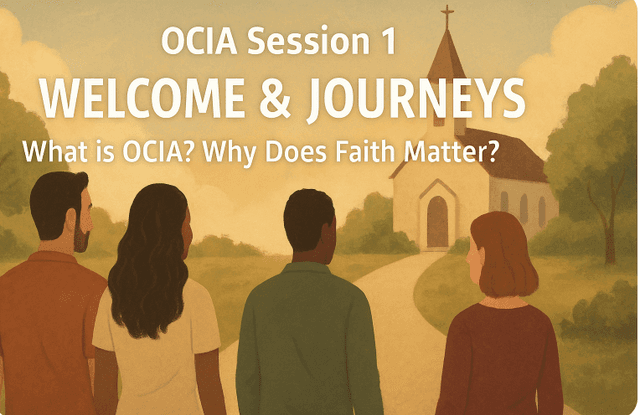 OCIA Session 1
WELCOME & JOURNEYS
What is OCIA? Why Does Faith Matter?